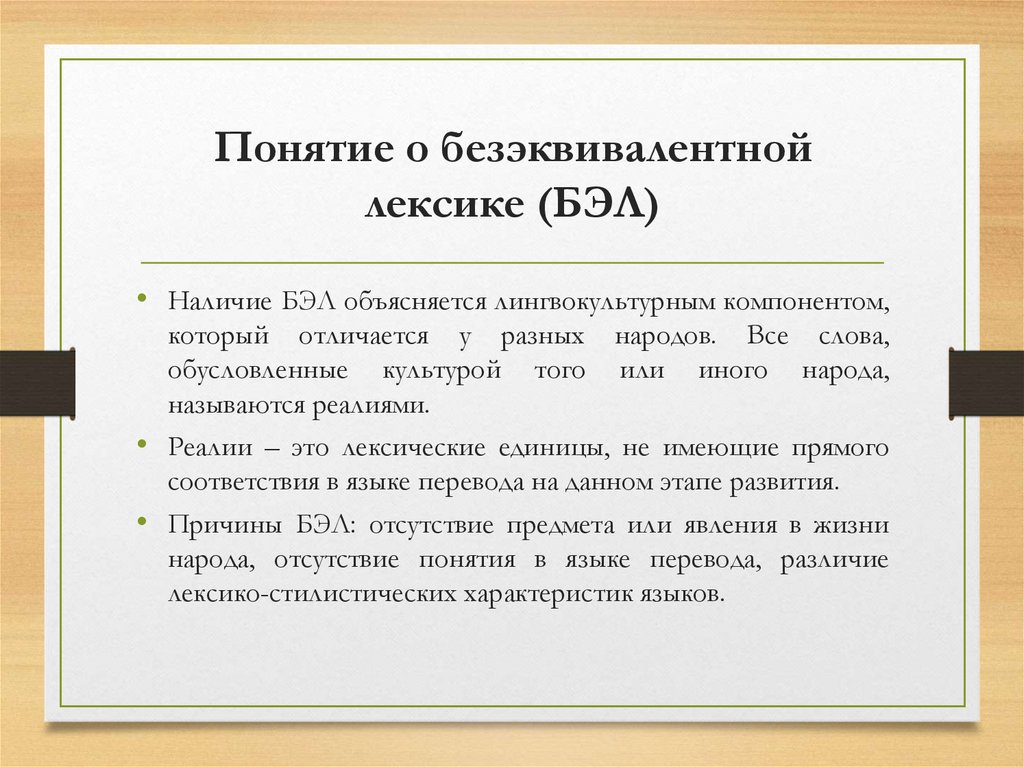 Понятие о безэквивалентной лексике (БЭЛ)

• Наличие БЭЛ объясняется лингвокультурным компонентом, который отличается у разных народов. Все слова, обусловленные культурой того или иного народа, называются реалиями.

• Реалии – это лексические единицы, не имеющие прямого соответствия в языке перевода на данном этапе развития.

• Причины БЭЛ: отсутствие предмета или явления в жизни народа, отсутствие понятия в языке перевода, различие лексико-стилистических характеристик языков.